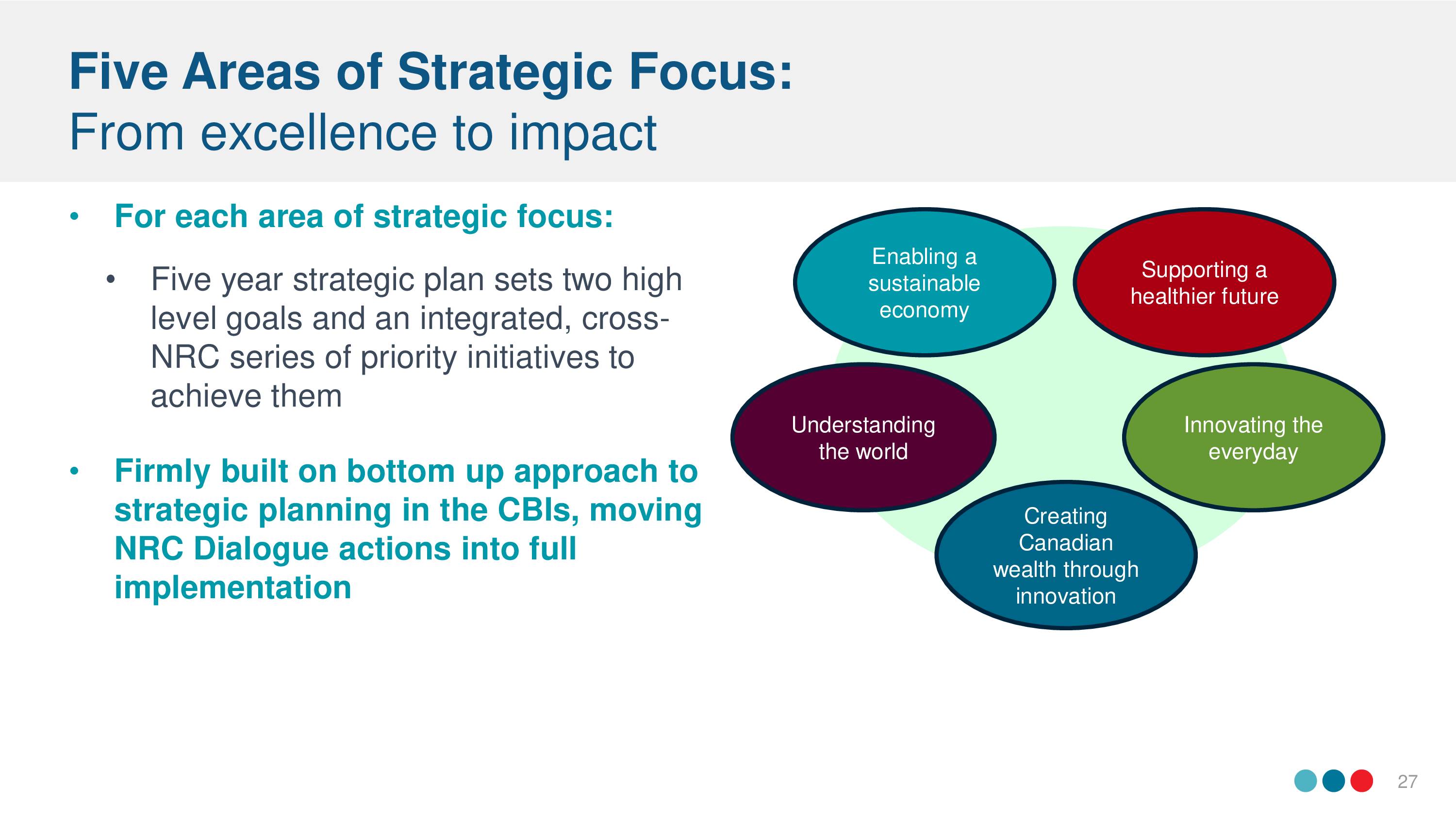 Five Areas of Strategic Focus:
From excellence to impact

• For each area of strategic focus:

• Five year strategic plan sets two high level goals and an integrated, cross-NRC series of priority initiatives to achieve them

• Firmly built on bottom up approach to strategic planning in the CBIs, moving NRC Dialogue actions into full implementation

Enabling a sustainable economy

Supporting a healthier future

Understanding the world

Innovating the everyday

Creating Canadian wealth through innovation

27